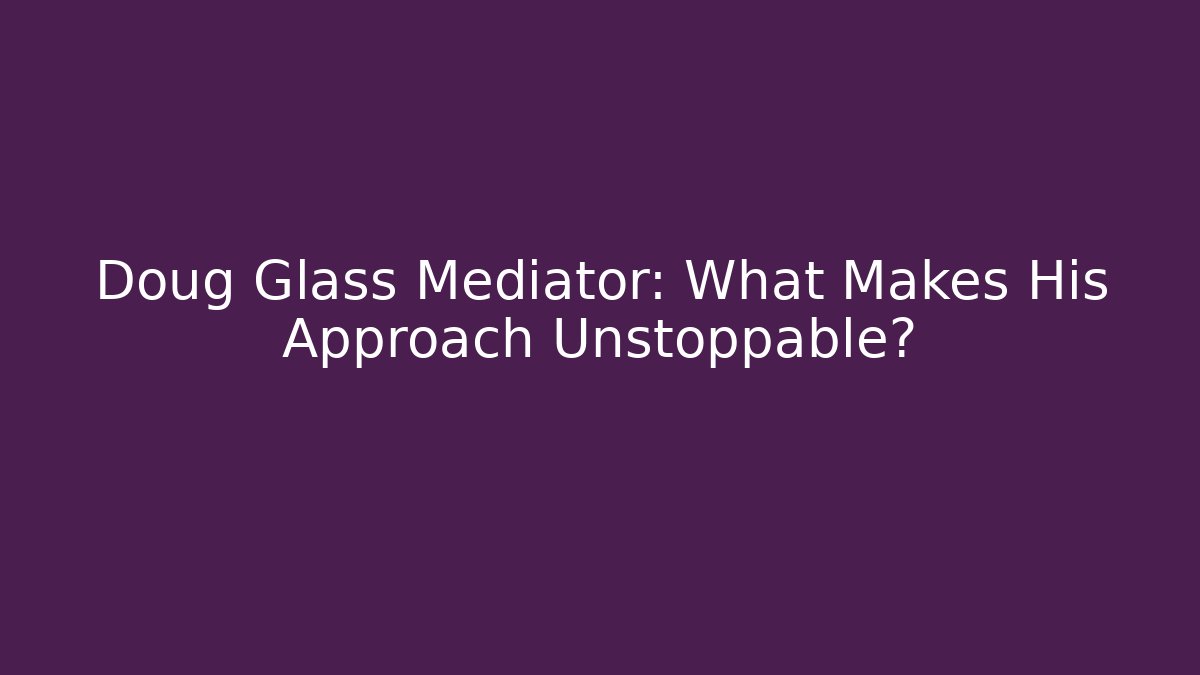 Doug Glass Mediator: What Makes His Approach Unstoppable?